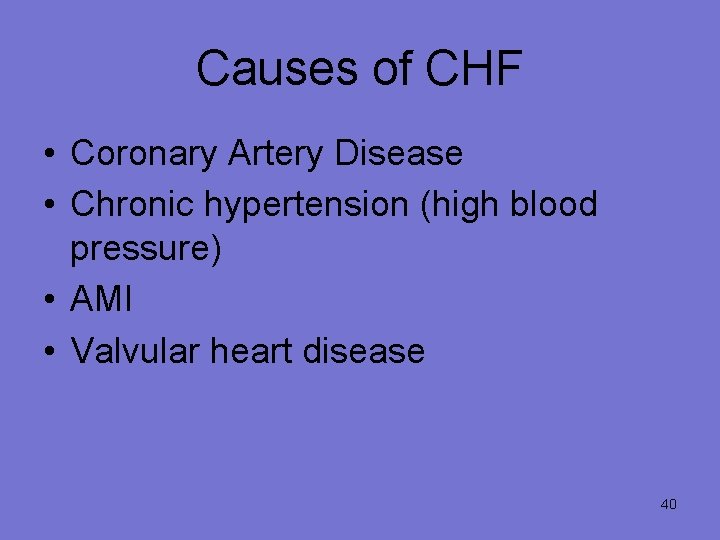 Causes of CHF

• Coronary Artery Disease
• Chronic hypertension (high blood pressure)
• AMI
• Valvular heart disease

40